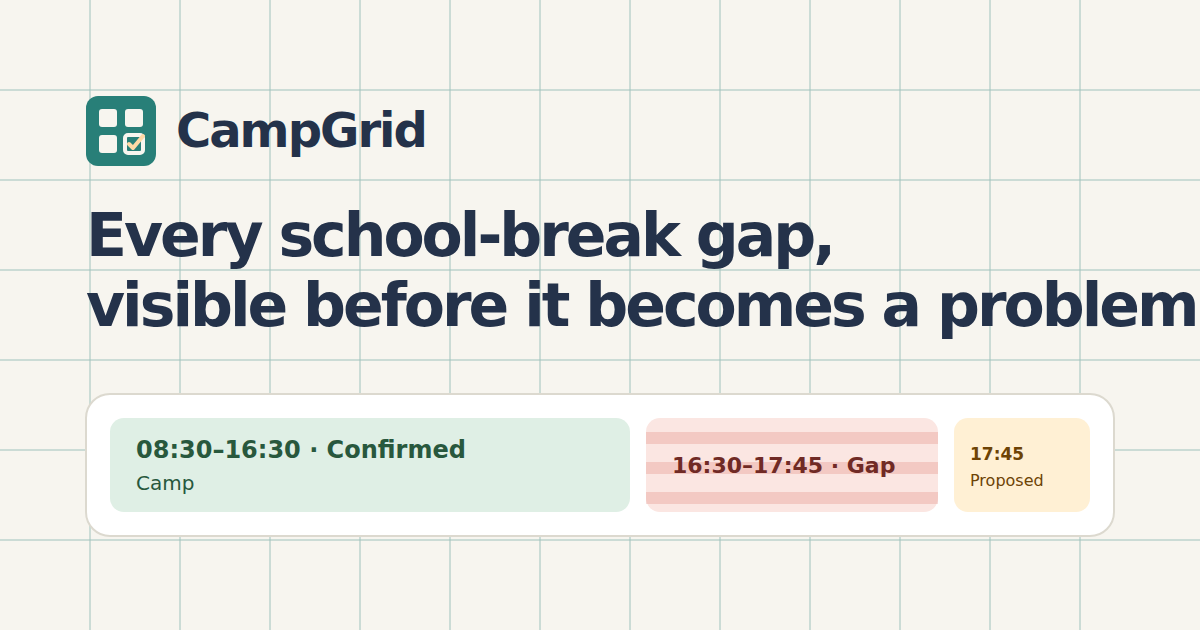 CampGrid

Every school-break gap,
visible before it becomes a problem

08:30–16:30 · Confirmed
Camp

16:30–17:45 · Gap

17:45
Proposed